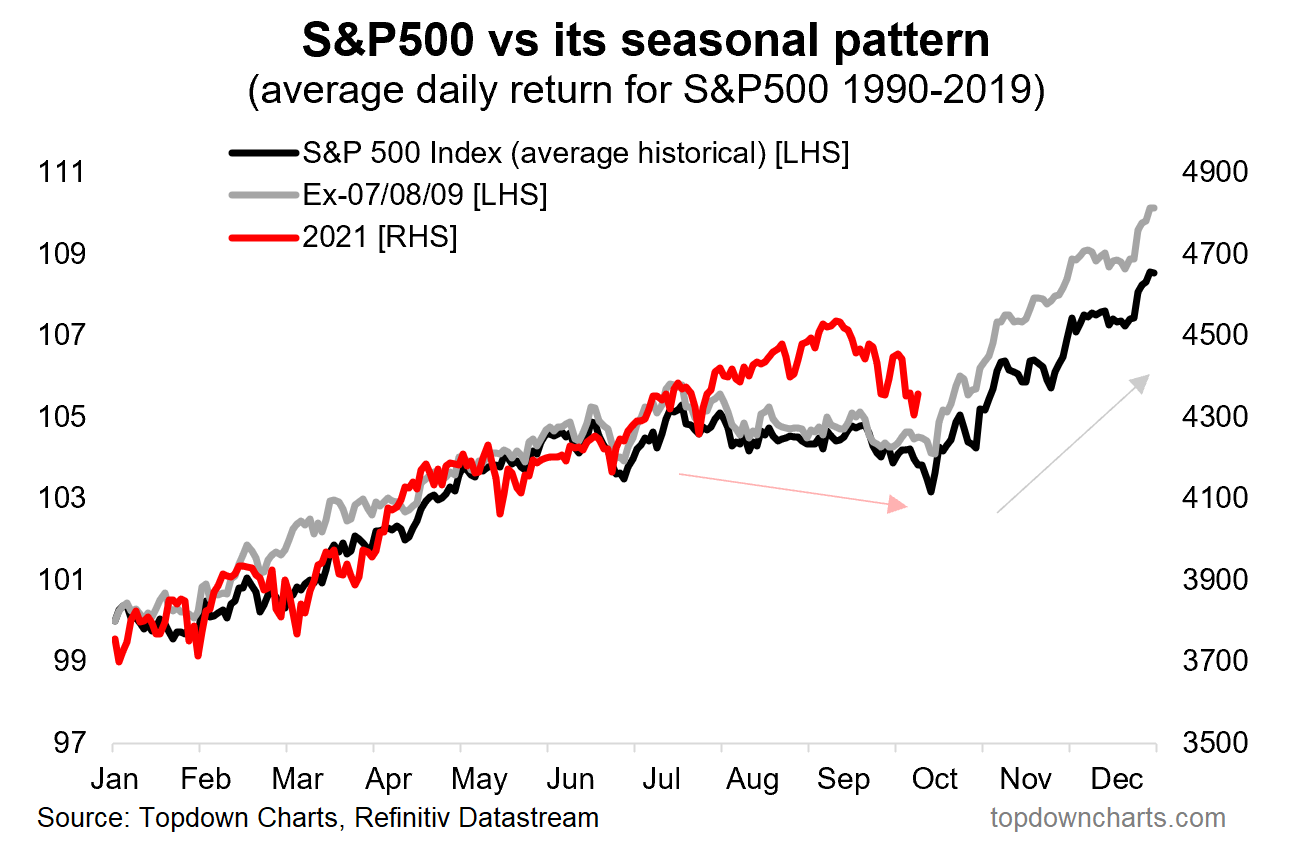 S&P500 vs its seasonal pattern
(average daily return for S&P500 1990-2019)

S&P 500 Index (average historical) [LHS]
Ex-07/08/09 [LHS]
2021 [RHS]

111
109
107
105
103
101
99
97

4900
4700
4500
4300
4100
3900
3700
3500

Jan Feb Mar Apr May Jun Jul Aug Sep Oct Nov Dec

Source: Topdown Charts, Refinitiv Datastream
topdowncharts.com